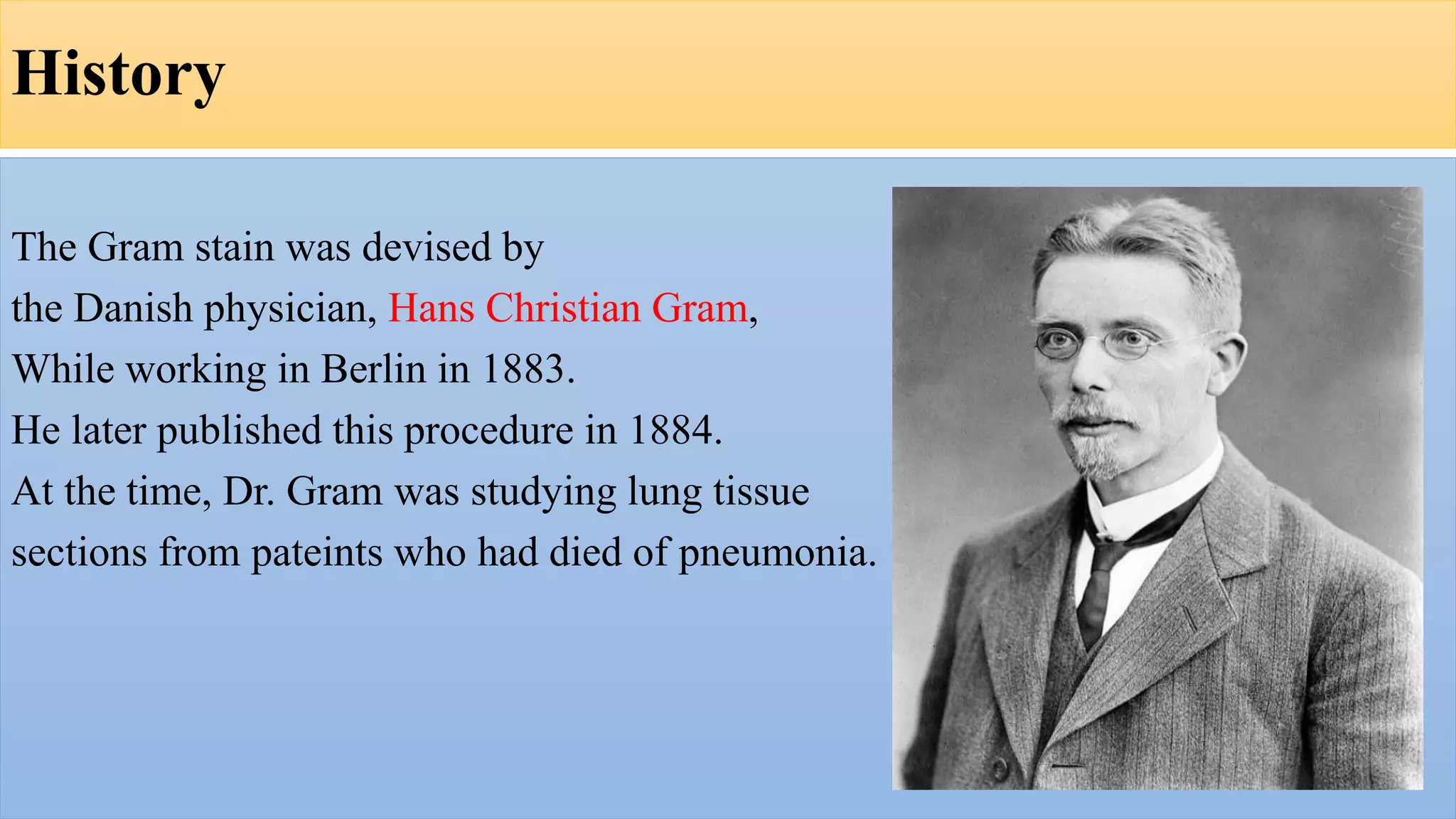 History

The Gram stain was devised by
the Danish physician, Hans Christian Gram,
While working in Berlin in 1883.
He later published this procedure in 1884.
At the time, Dr. Gram was studying lung tissue sections from pateints who had died of pneumonia.